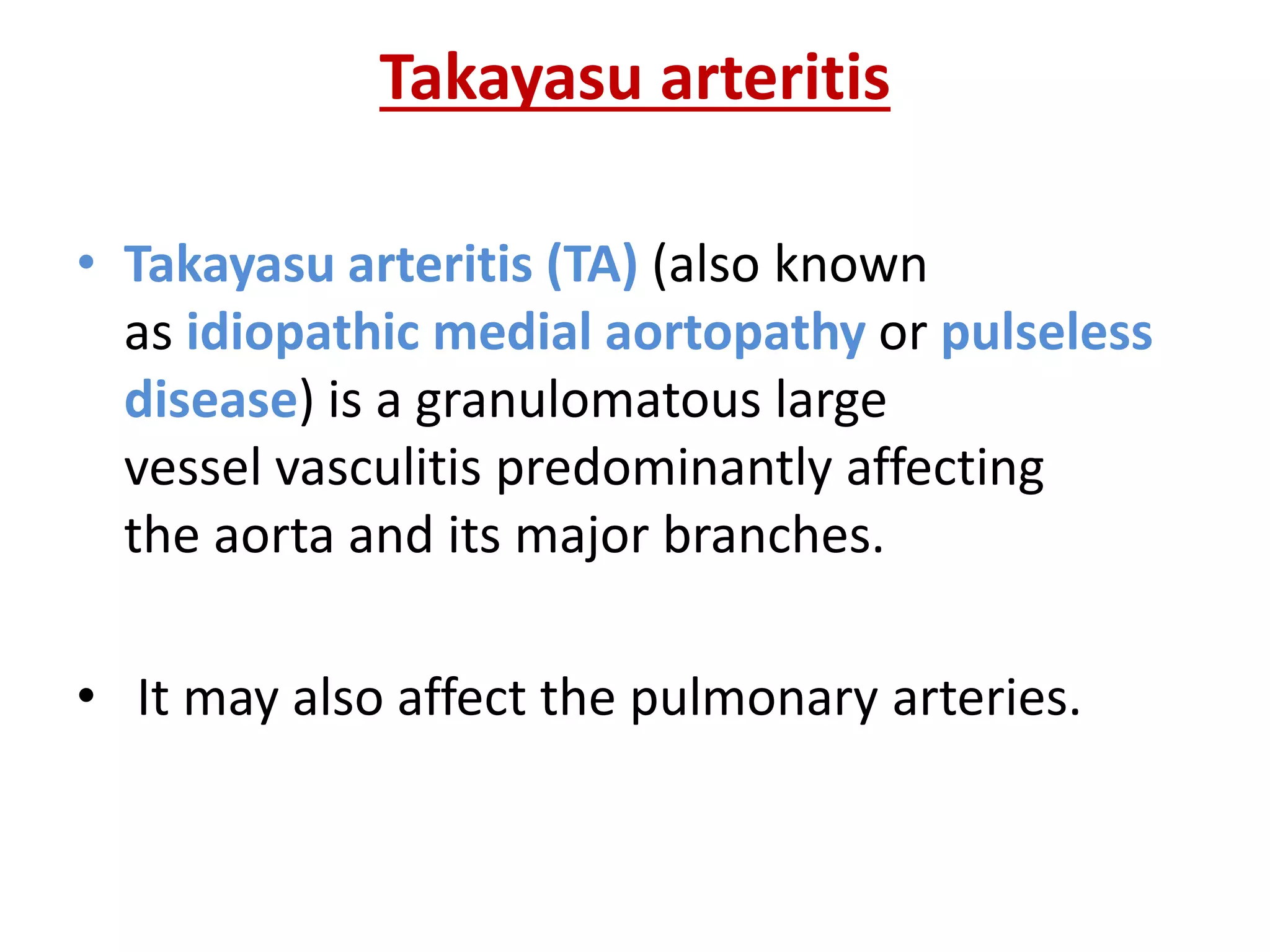 Takayasu arteritis

• Takayasu arteritis (TA) (also known as idiopathic medial aortopathy or pulseless disease) is a granulomatous large vessel vasculitis predominantly affecting the aorta and its major branches.

• It may also affect the pulmonary arteries.